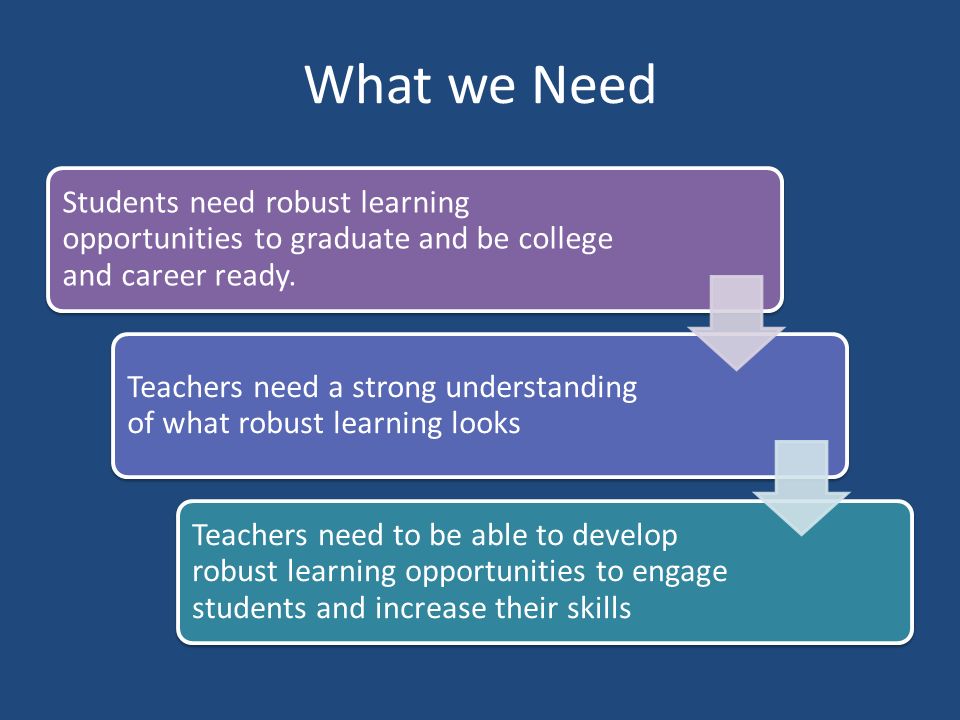 What we Need

Students need robust learning opportunities to graduate and be college and career ready.

Teachers need a strong understanding of what robust learning looks

Teachers need to be able to develop robust learning opportunities to engage students and increase their skills